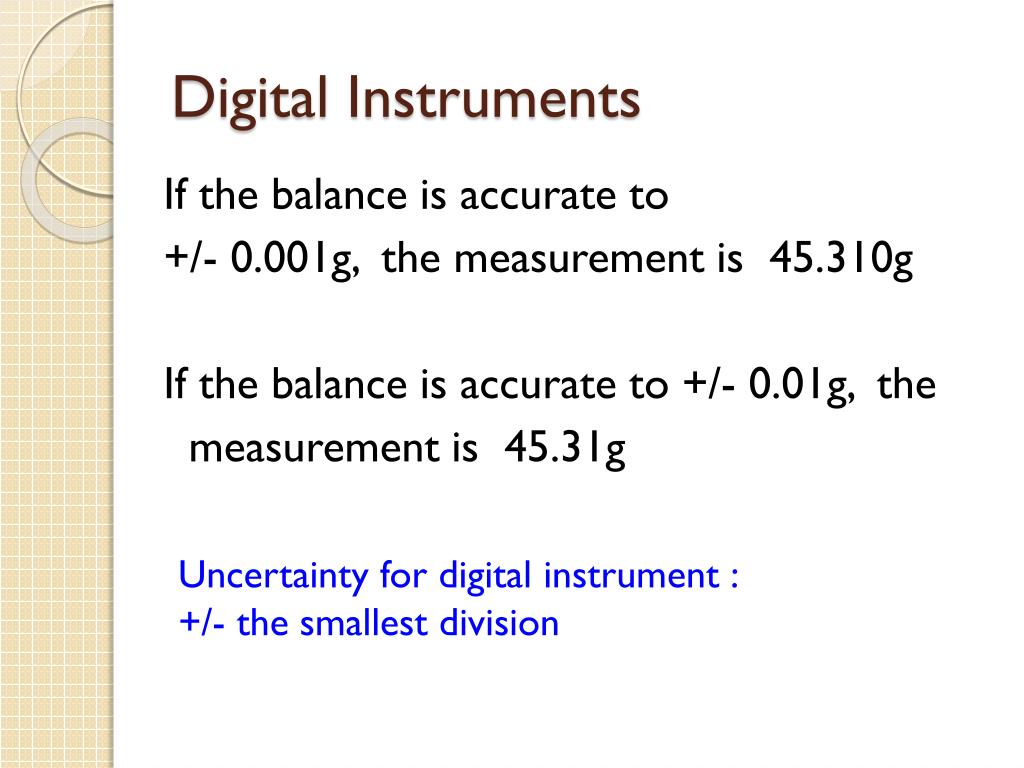 Digital Instruments

If the balance is accurate to +/- 0.001g, the measurement is 45.310g

If the balance is accurate to +/- 0.01g, the measurement is 45.31g

Uncertainty for digital instrument : +/- the smallest division